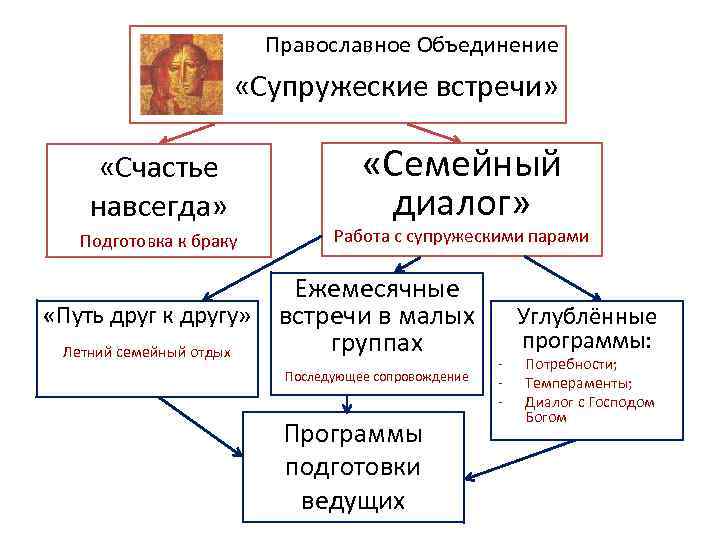 Православное Объединение
«Супружеские встречи»

«Счастье навсегда»
Подготовка к браку

«Семейный диалог»
Работа с супружескими парами

«Путь друг к другу»
Летний семейный отдых

Ежемесячные встречи в малых группах
Последующее сопровождение

Углублённые программы:
- Потребности;
- Темпераменты;
- Диалог с Господом Богом

Программы подготовки ведущих